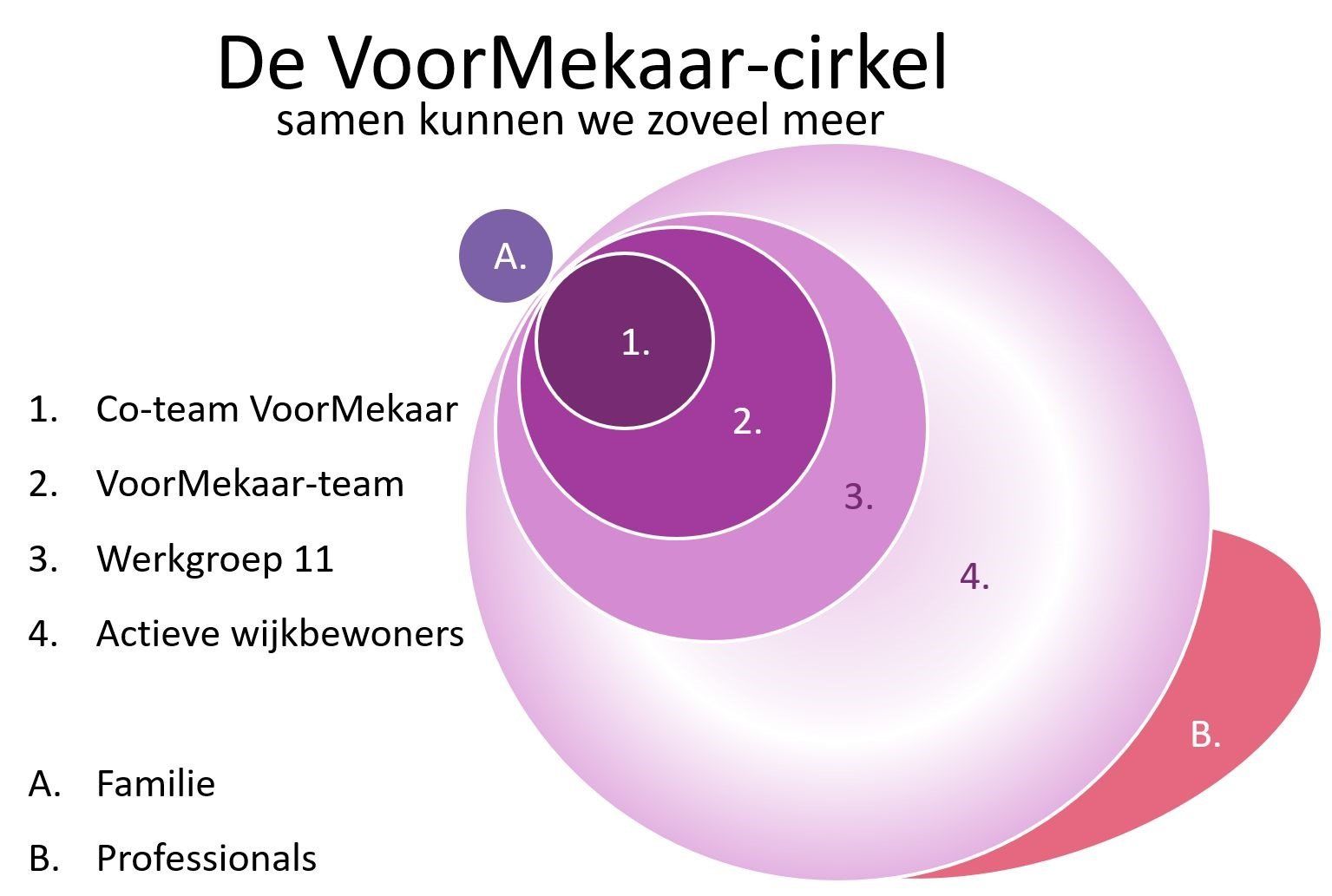 De VoorMekaar-cirkel
samen kunnen we zoveel meer

A.

1.

2.

3.

4.

B.

1. Co-team VoorMekaar
2. VoorMekaar-team
3. Werkgroep 11
4. Actieve wijkbewoners

A. Familie
B. Professionals